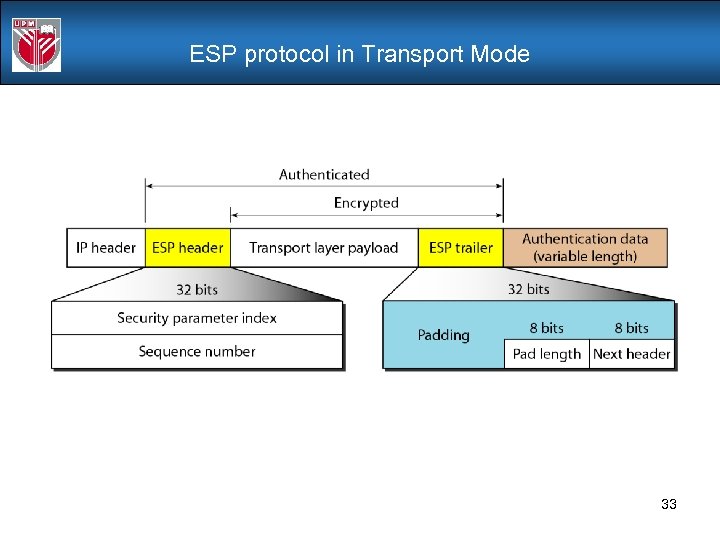 UPM

ESP protocol in Transport Mode

Authenticated

Encrypted

IP header
ESP header
Transport layer payload
ESP trailer
Authentication data (variable length)

32 bits

Security parameter index

Sequence number

32 bits

Padding

8 bits

8 bits

Pad length

Next header

33